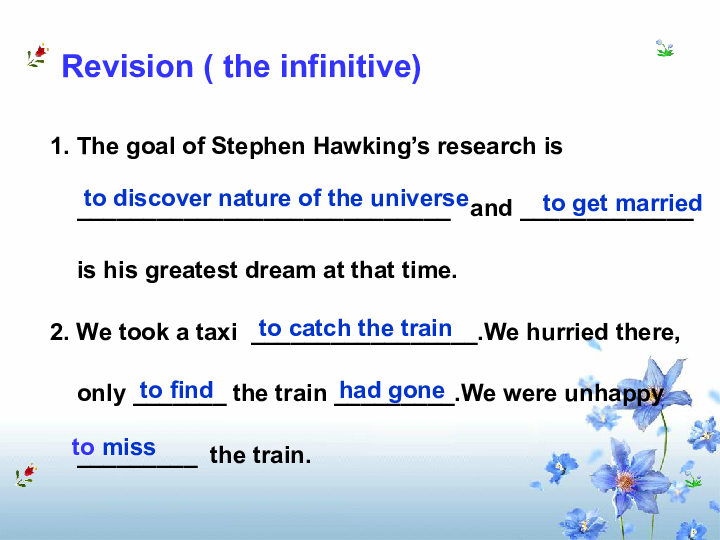 Revision ( the infinitive)

1. The goal of Stephen Hawking's research is to discover nature of the universe and to get married is his greatest dream at that time.

2. We took a taxi to catch the train.We hurried there, only to find the train had gone.We were unhappy to miss the train.